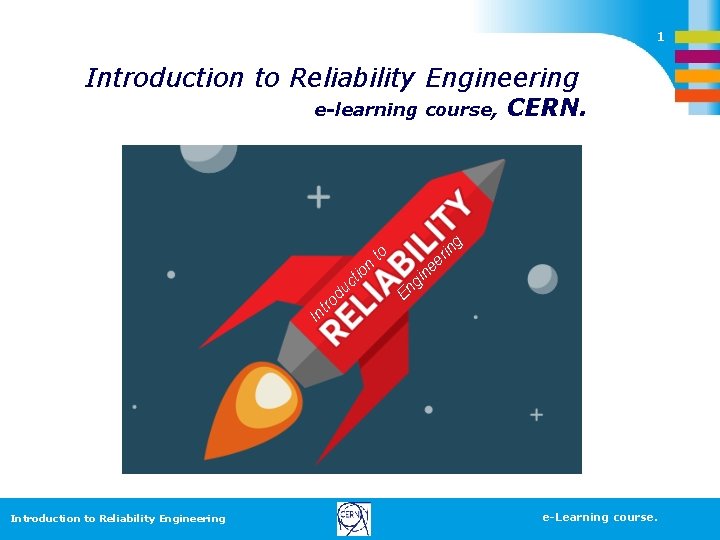 1

Introduction to Reliability Engineering
e-learning course, CERN.

Introduction to
RELIABILITY
Engineering

Introduction to Reliability Engineering

CERN

e-Learning course.